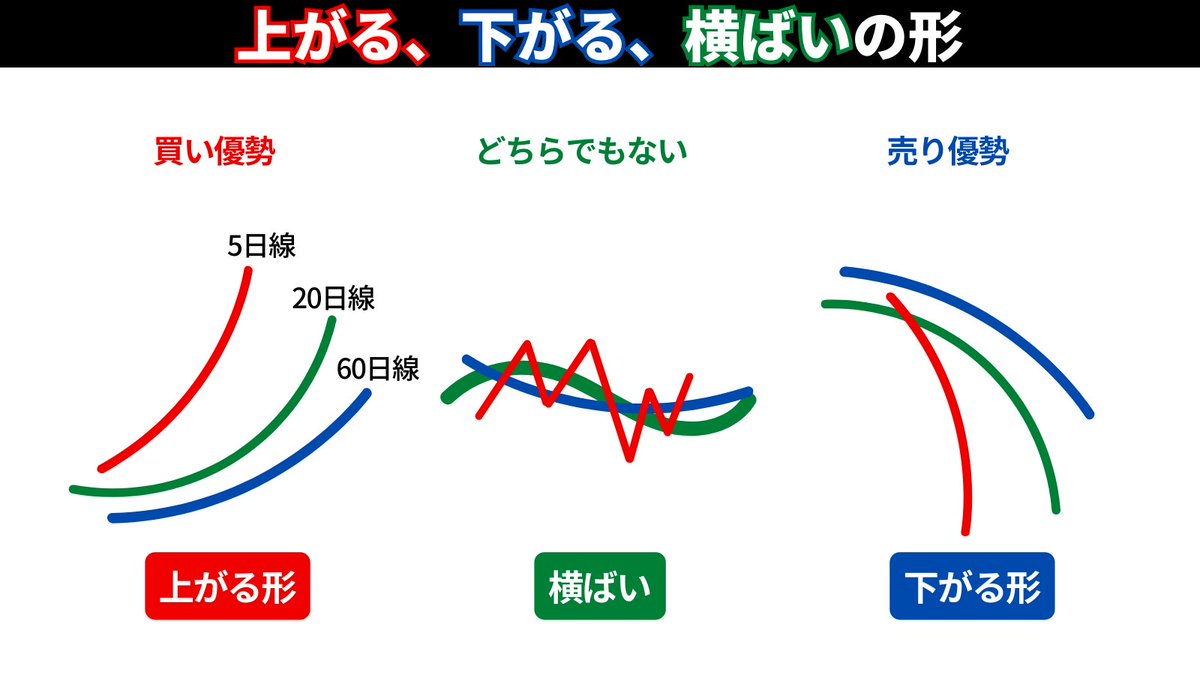 上がる、下がる、横ばいの形

買い優勢

どちらでもない

売り優勢

5日線

20日線

60日線

上がる形

横ばい

下がる形